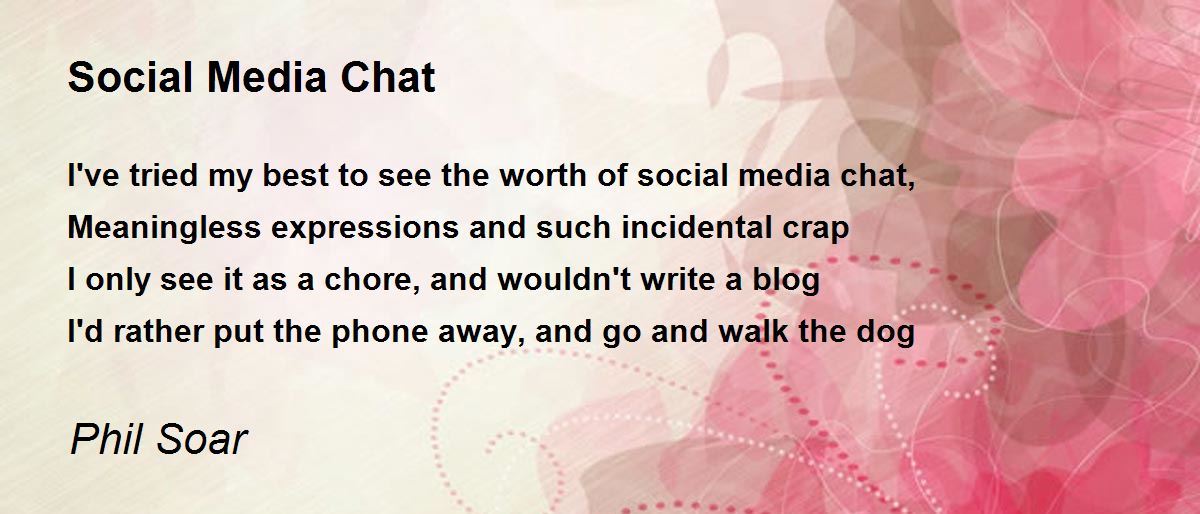 Social Media Chat

I've tried my best to see the worth of social media chat,
Meaningless expressions and such incidental crap
I only see it as a chore, and wouldn't write a blog
I'd rather put the phone away, and go and walk the dog

Phil Soar